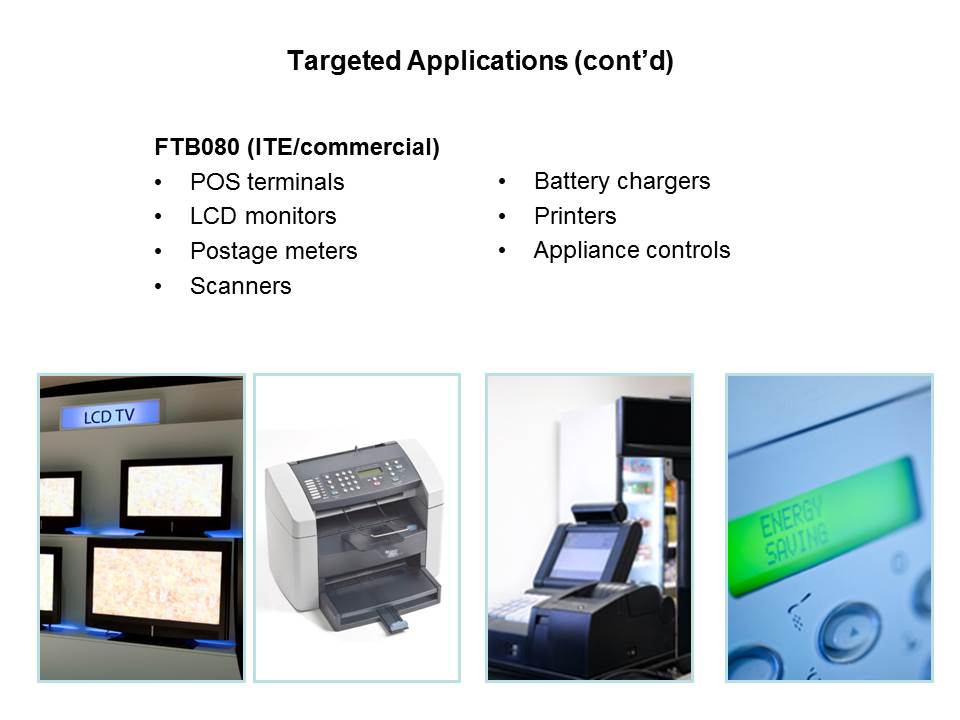 Targeted Applications (cont'd)

FTB080 (ITE/commercial)
• POS terminals
• LCD monitors
• Postage meters
• Scanners

• Battery chargers
• Printers
• Appliance controls

LCD TV

ENERGY SAVING